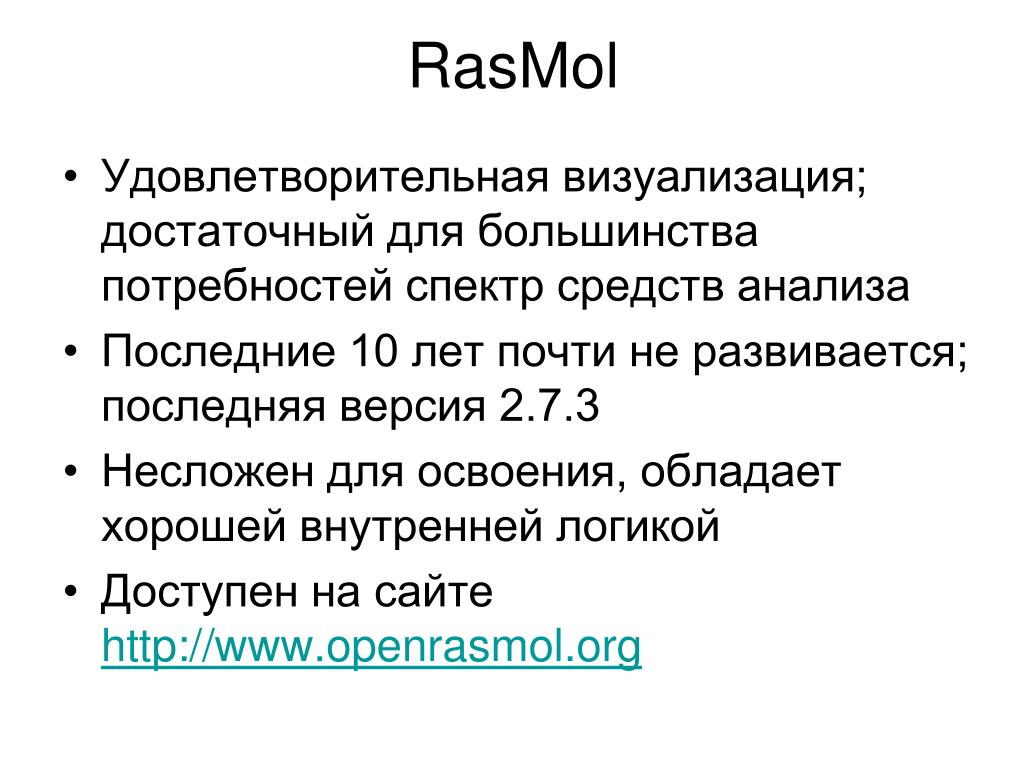 RasMol

• Удовлетворительная визуализация; достаточный для большинства потребностей спектр средств анализа
• Последние 10 лет почти не развивается; последняя версия 2.7.3
• Несложен для освоения, обладает хорошей внутренней логикой
• Доступен на сайте http://www.openrasmol.org